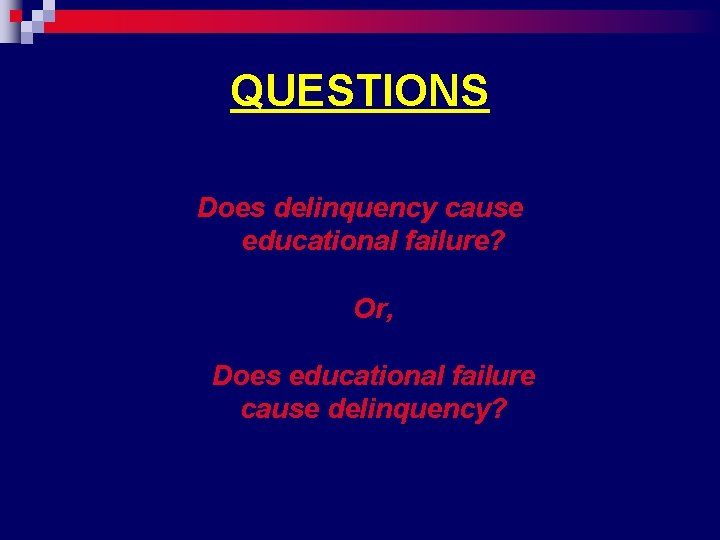 QUESTIONS

Does delinquency cause educational failure?

Or,

Does educational failure cause delinquency?